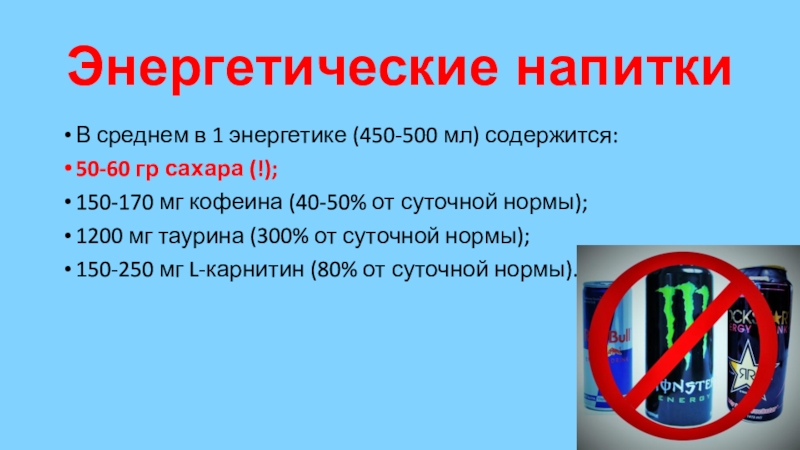 Энергетические напитки

• В среднем в 1 энергетике (450-500 мл) содержится:

• 50-60 гр сахара (!);

• 150-170 мг кофеина (40-50% от суточной нормы);

• 1200 мг таурина (300% от суточной нормы);

• 150-250 мг L-карнитин (80% от суточной нормы).

Bull

MONSTER ENERGY

ROCKSTAR ENERGY DRINK